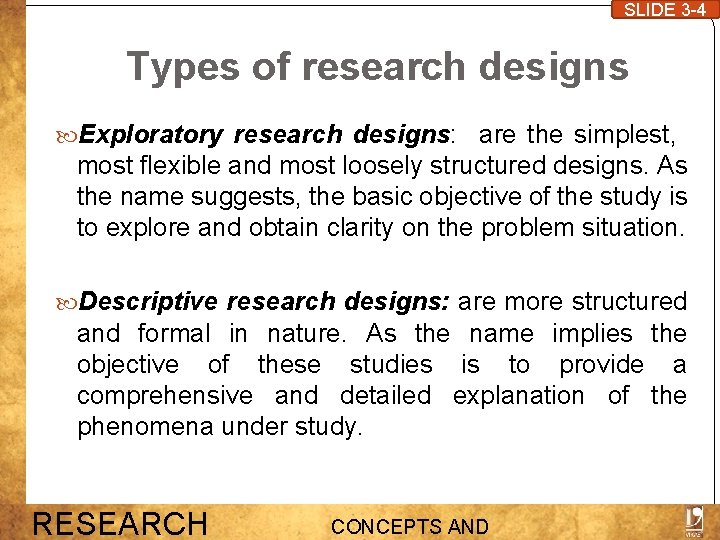 SLIDE 3-4

Types of research designs

Exploratory research designs: are the simplest, most flexible and most loosely structured designs. As the name suggests, the basic objective of the study is to explore and obtain clarity on the problem situation.

Descriptive research designs: are more structured and formal in nature. As the name implies the objective of these studies is to provide a comprehensive and detailed explanation of the phenomena under study.

RESEARCH

CONCEPTS AND